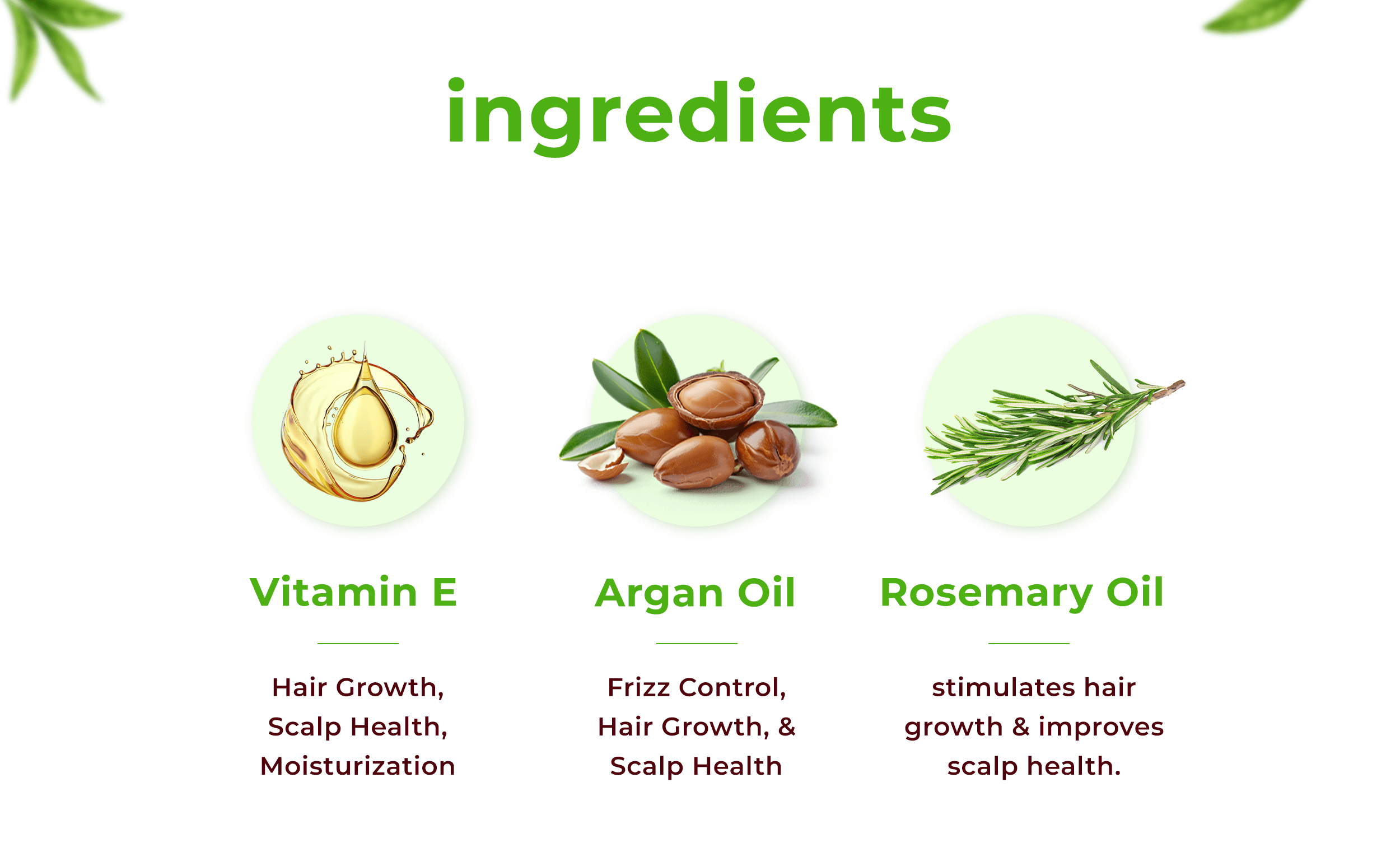 ingredients

Vitamin E

Hair Growth, Scalp Health, Moisturization

Argan Oil

Frizz Control, Hair Growth, & Scalp Health

Rosemary Oil

stimulates hair growth & improves scalp health.